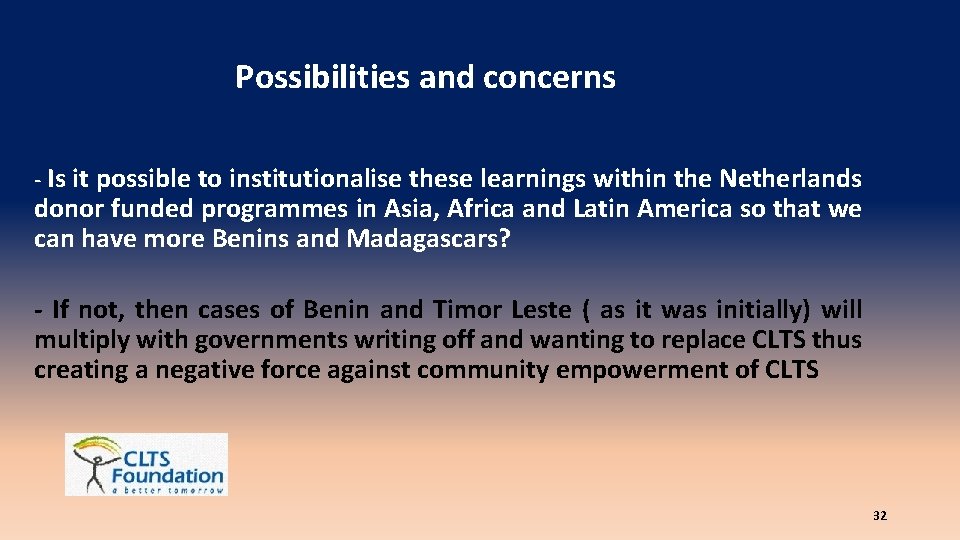 Possibilities and concerns

- Is it possible to institutionalise these learnings within the Netherlands donor funded programmes in Asia, Africa and Latin America so that we can have more Benins and Madagascars?

- If not, then cases of Benin and Timor Leste ( as it was initially) will multiply with governments writing off and wanting to replace CLTS thus creating a negative force against community empowerment of CLTS

CLTS Foundation
a better tomorrow

32